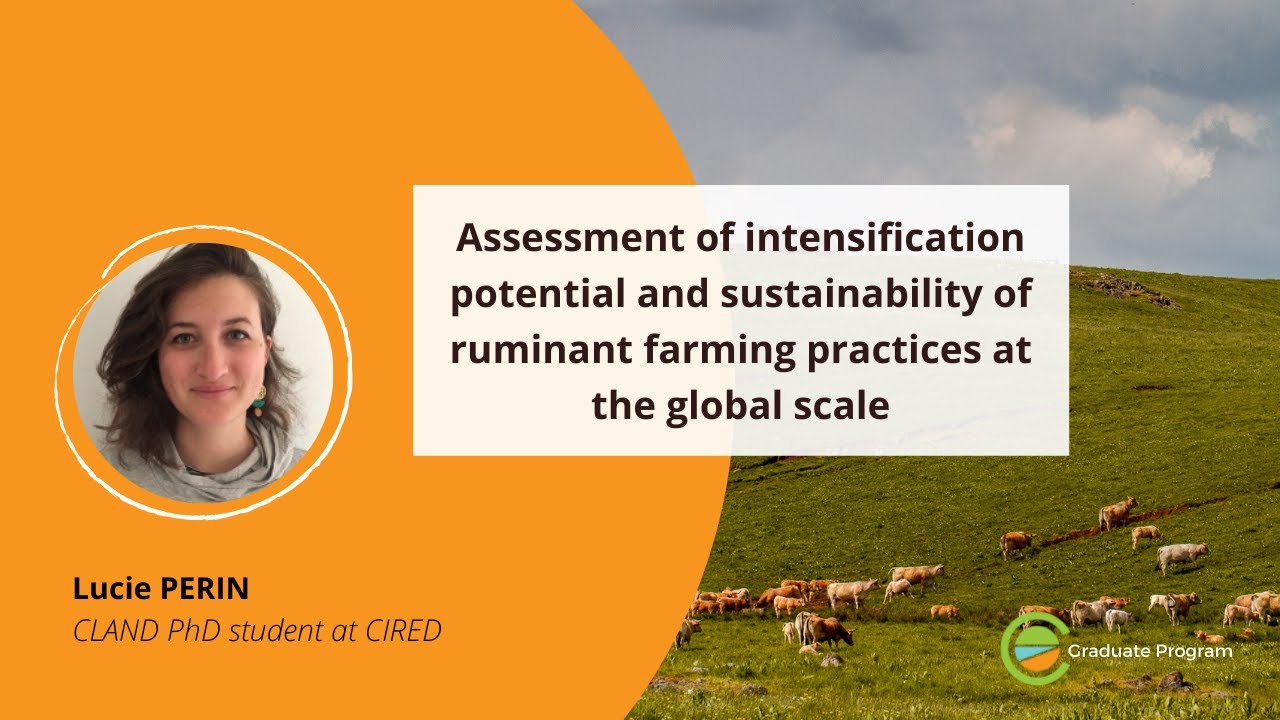 Assessment of intensification potential and sustainability of ruminant farming practices at the global scale

Lucie PERIN
CLAND PhD student at CIRED

Graduate Program